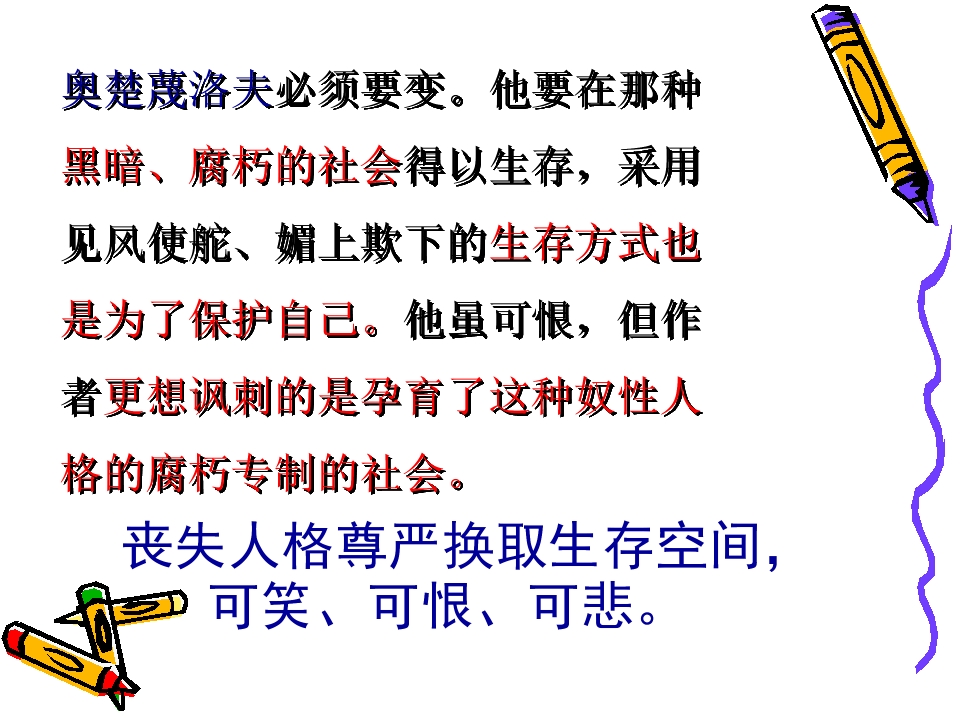 奥楚蔑洛夫必须要变。他要在那种黑暗、腐朽的社会得以生存，采用见风使舵、媚上欺下的生存方式也是为了保护自己。他虽可恨，但作者更想讽刺的是孕育了这种奴性人格的腐朽专制的社会。

丧失人格尊严换取生存空间，可笑、可恨、可悲。